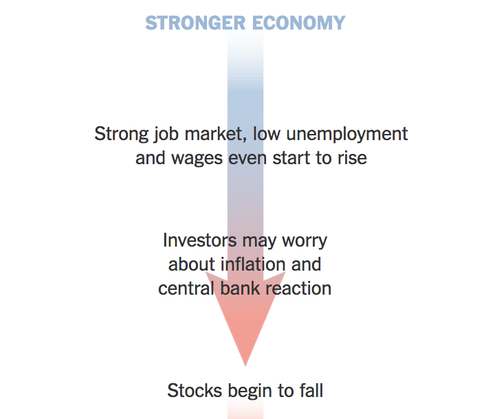 STRONGER ECONOMY

Strong job market, low unemployment and wages even start to rise

Investors may worry about inflation and central bank reaction

Stocks begin to fall